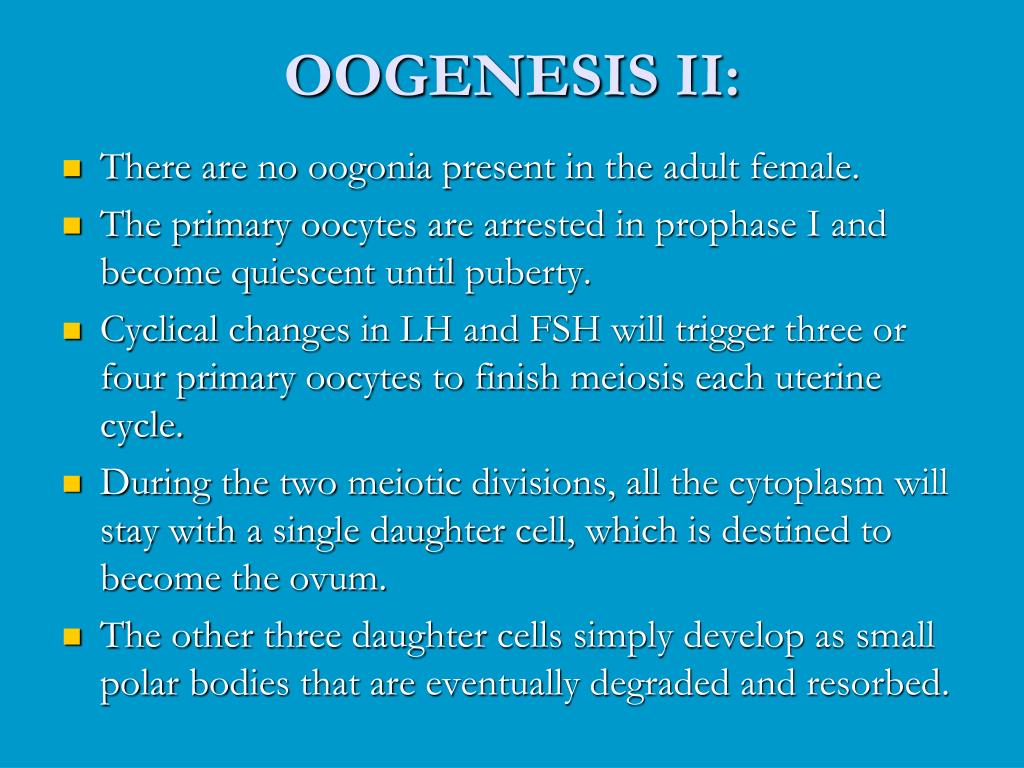 OOGENESIS II:

- There are no oogonia present in the adult female.
- The primary oocytes are arrested in prophase I and become quiescent until puberty.
- Cyclical changes in LH and FSH will trigger three or four primary oocytes to finish meiosis each uterine cycle.
- During the two meiotic divisions, all the cytoplasm will stay with a single daughter cell, which is destined to become the ovum.
- The other three daughter cells simply develop as small polar bodies that are eventually degraded and resorbed.